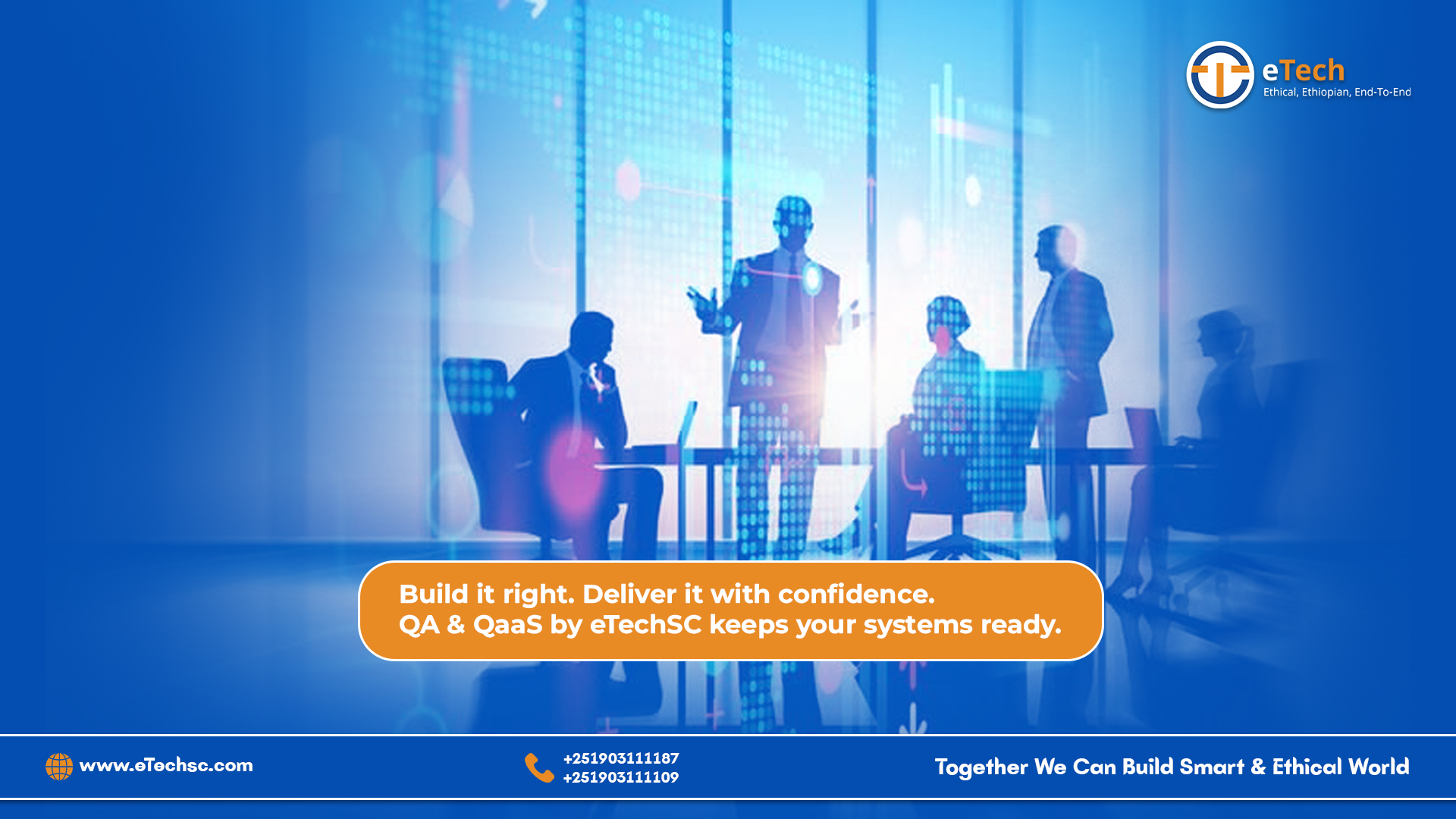 eTech
Ethical, Ethiopian, End-To-End

Build it right. Deliver it with confidence.
QA & QaaS by eTechSC keeps your systems ready.

www.eTechsc.com

+251903111187
+251903111109

Together We Can Build Smart & Ethical World